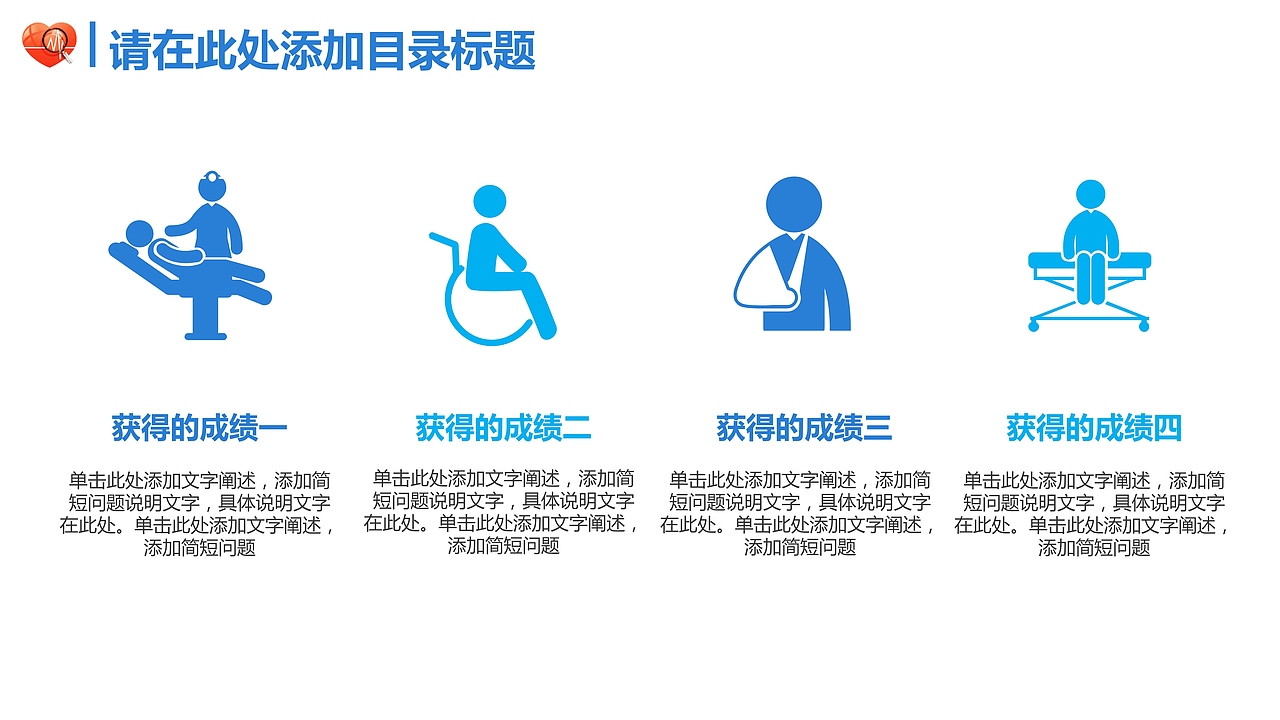 请在此处添加目录标题

获得的成绩一

单击此处添加文字阐述，添加简短问题说明文字，具体说明文字在此处。单击此处添加文字阐述，添加简短问题

获得的成绩二

单击此处添加文字阐述，添加简短问题说明文字，具体说明文字在此处。单击此处添加文字阐述，添加简短问题

获得的成绩三

单击此处添加文字阐述，添加简短问题说明文字，具体说明文字在此处。单击此处添加文字阐述，添加简短问题

获得的成绩四

单击此处添加文字阐述，添加简短问题说明文字，具体说明文字在此处。单击此处添加文字阐述，添加简短问题